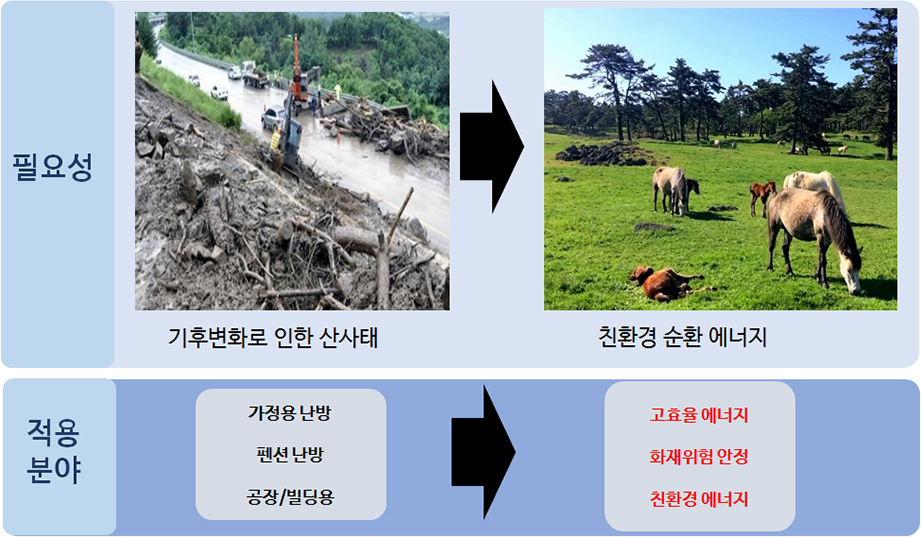 필요성

기후변화로 인한 산사태

친환경 순환 에너지

적용 분야

가정용 난방

펜션 난방

공장/빌딩용

고효율 에너지

화재위험 안정

친환경 에너지